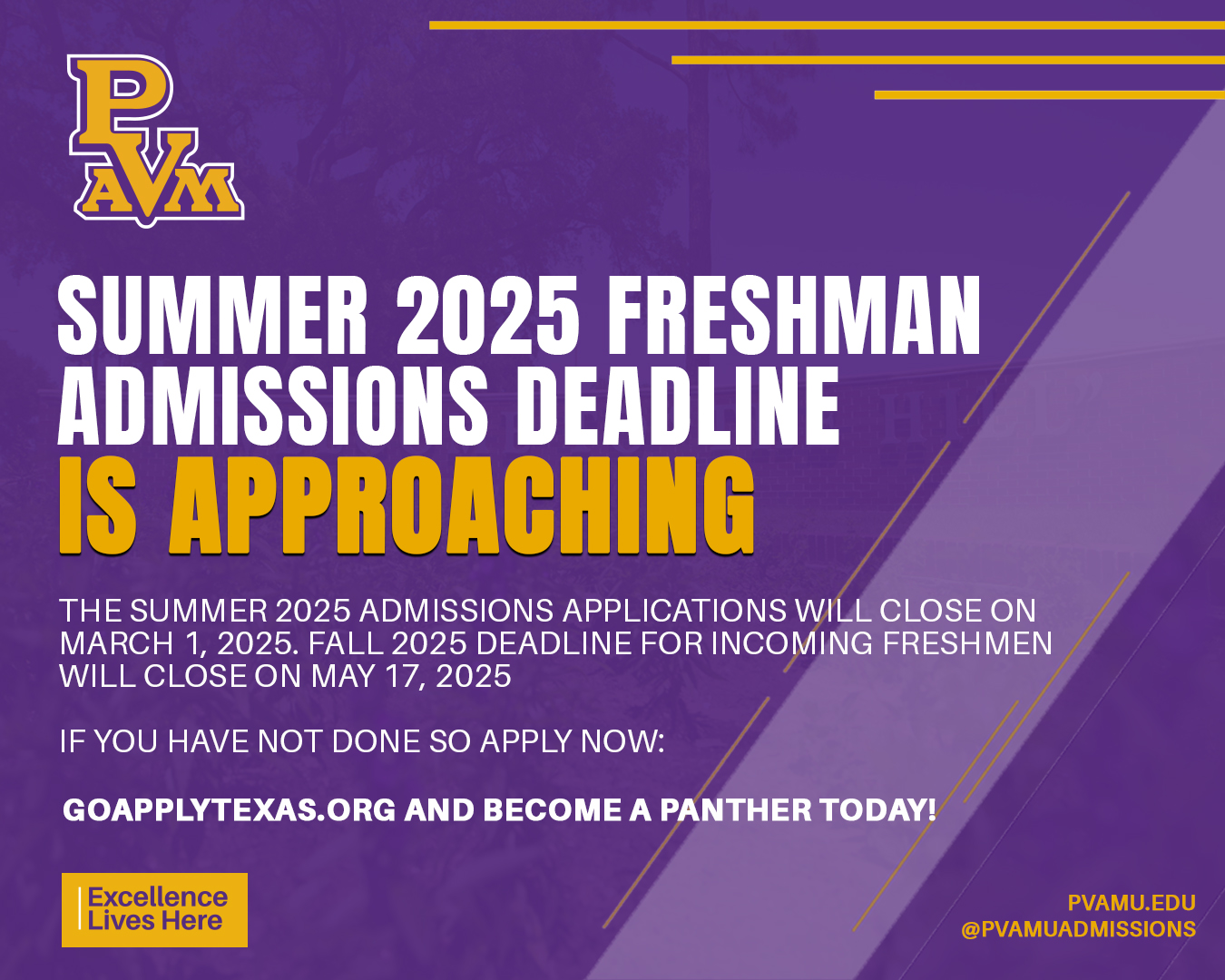 PVAM

SUMMER 2025 FRESHMAN ADMISSIONS DEADLINE IS APPROACHING

THE SUMMER 2025 ADMISSIONS APPLICATIONS WILL CLOSE ON MARCH 1, 2025. FALL 2025 DEADLINE FOR INCOMING FRESHMEN WILL CLOSE ON MAY 17, 2025

IF YOU HAVE NOT DONE SO APPLY NOW:

GOAPPLYTEXAS.ORG AND BECOME A PANTHER TODAY!

Excellence Lives Here

PVAMU.EDU
@PVAMUADMISSIONS